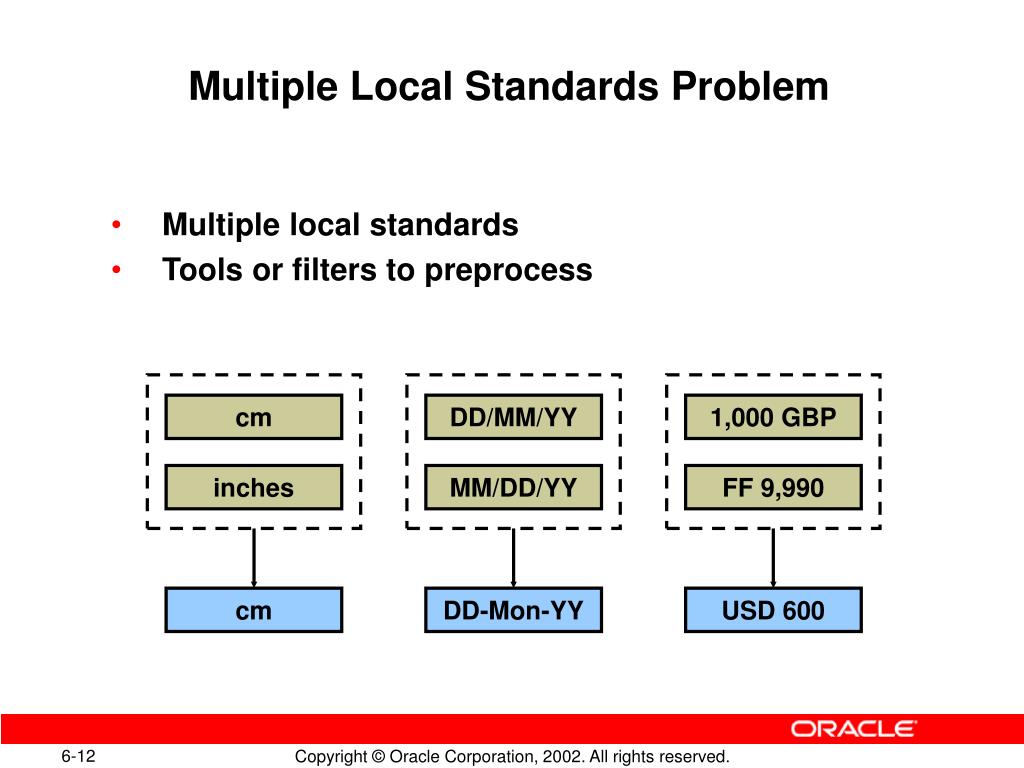 Multiple Local Standards Problem

• Multiple local standards
• Tools or filters to preprocess

cm
inches
cm

DD/MM/YY
MM/DD/YY
DD-Mon-YY

1,000 GBP
FF 9,990
USD 600

ORACLE

6-12

Copyright © Oracle Corporation, 2002. All rights reserved.